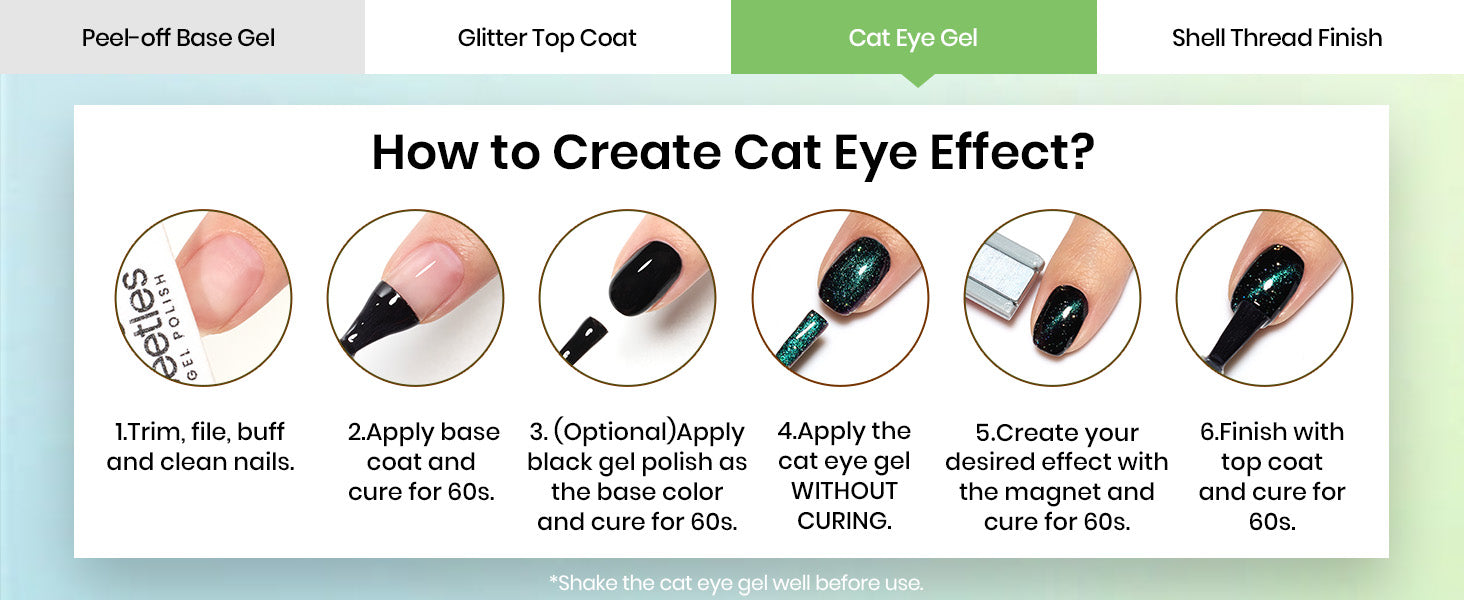 Peel-off Base Gel
Glitter Top Coat
Cat Eye Gel
Shell Thread Finish

How to Create Cat Eye Effect?

eetles
GEL POLISH

1.Trim, file, buff and clean nails.

2.Apply base coat and cure for 60s.

3. (Optional)Apply black gel polish as the base color and cure for 60s.

4.Apply the cat eye gel WITHOUT CURING.

5.Create your desired effect with the magnet and cure for 60s.

6.Finish with top coat and cure for 60s.

*Shake the cat eye gel well before use.